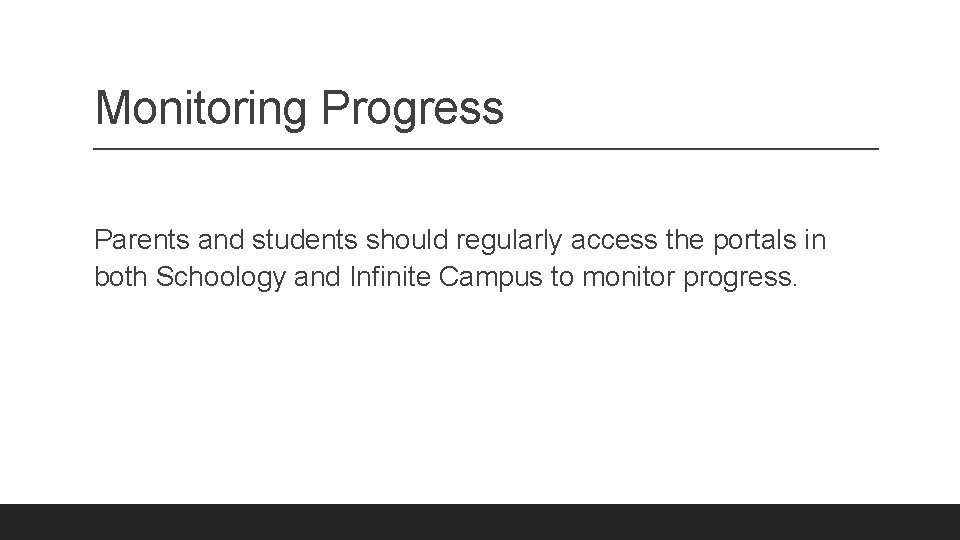 Monitoring Progress

Parents and students should regularly access the portals in both Schoology and Infinite Campus to monitor progress.